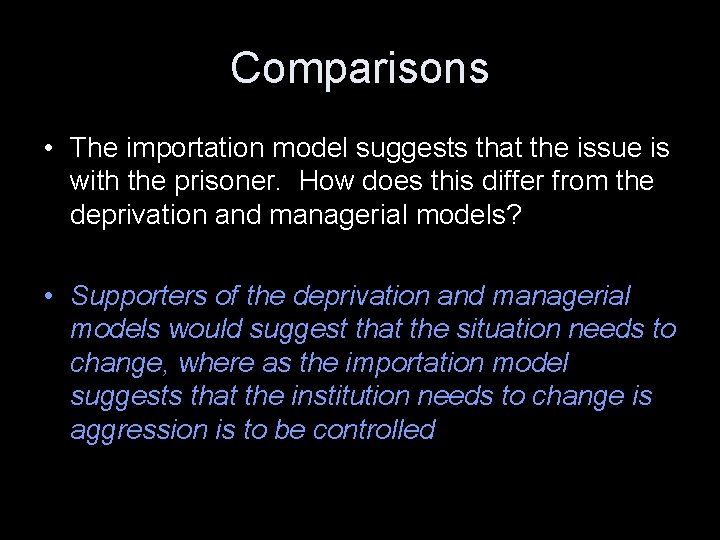 Comparisons

• The importation model suggests that the issue is with the prisoner.  How does this differ from the deprivation and managerial models?

• Supporters of the deprivation and managerial models would suggest that the situation needs to change, where as the importation model suggests that the institution needs to change is aggression is to be controlled